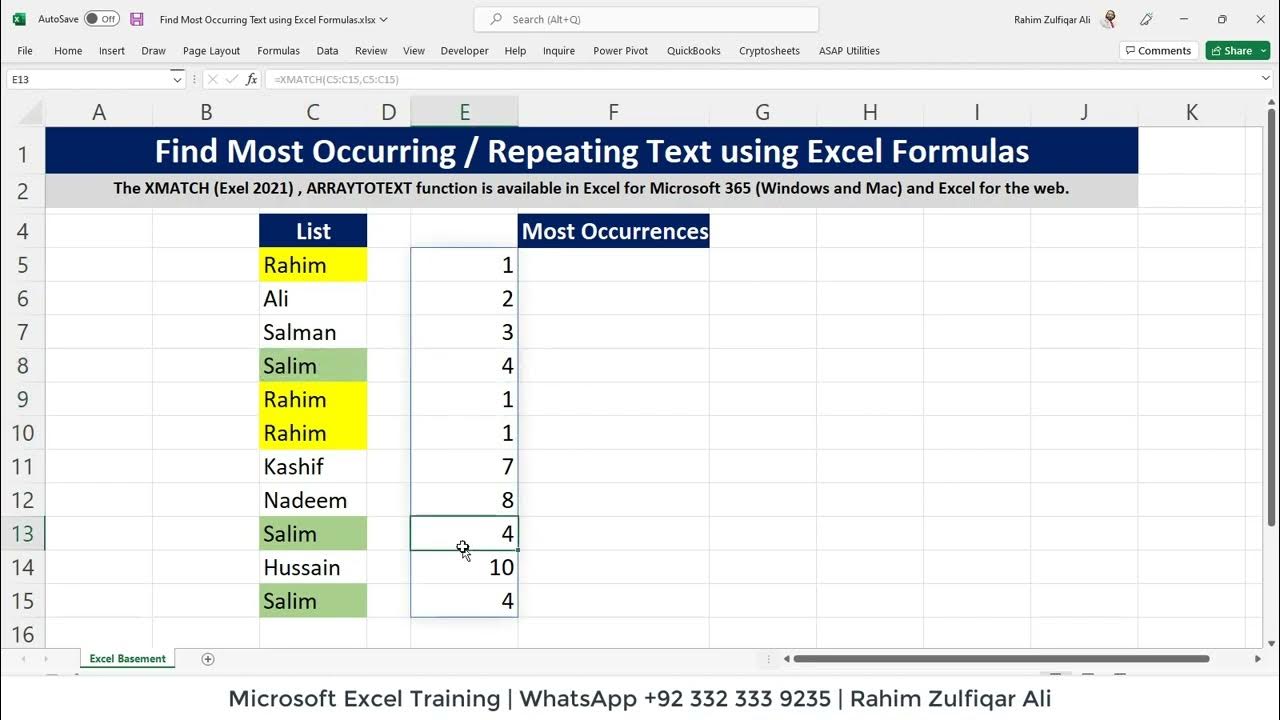 AutoSave Off Find Most Occurring Text using Excel Formulas.xlsx Search (Alt+Q) Rahim Zulfiqar Ali

File Home Insert Draw Page Layout Formulas Data Review View Developer Help Inquire Power Pivot QuickBooks Cryptosheets ASAP Utilities Comments Share

E13 =XMATCH(C5:C15,C5:C15)

| | A | B | C | D | E | F | G | H | I | J | K |
|---|---|---|---|---|---|---|---|---|---|---|---|
| 1 | Find Most Occurring / Repeating Text using Excel Formulas | | | | | | | | | | |
| 2 | The XMATCH (Exel 2021) , ARRAYTOTEXT function is available in Excel for Microsoft 365 (Windows and Mac) and Excel for the web. | | | | | | | | | | |
| 4 | | | List | | | Most Occurrences | | | | | |
| 5 | | | Rahim | | 1 | | | | | | |
| 6 | | | Ali | | 2 | | | | | | |
| 7 | | | Salman | | 3 | | | | | | |
| 8 | | | Salim | | 4 | | | | | | |
| 9 | | | Rahim | | 1 | | | | | | |
| 10 | | | Rahim | | 1 | | | | | | |
| 11 | | | Kashif | | 7 | | | | | | |
| 12 | | | Nadeem | | 8 | | | | | | |
| 13 | | | Salim | | 4 | | | | | | |
| 14 | | | Hussain | | 10 | | | | | | |
| 15 | | | Salim | | 4 | | | | | | |
| 16 | | | | | | | | | | | |

Excel Basement

Microsoft Excel Training | WhatsApp +92 332 333 9235 | Rahim Zulfiqar Ali